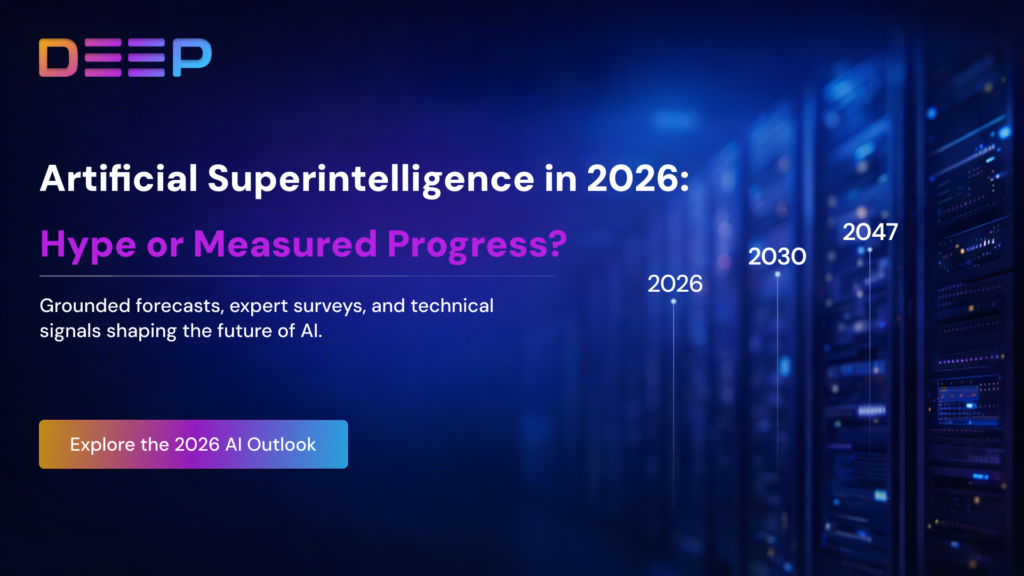 DEEP

Artificial Superintelligence in 2026:

Hype or Measured Progress?

Grounded forecasts, expert surveys, and technical signals shaping the future of AI.

Explore the 2026 AI Outlook

2026

2030

2047